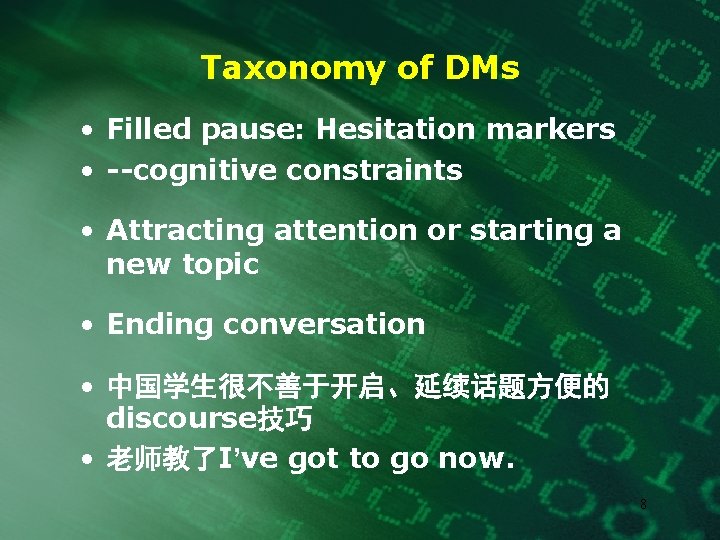 Taxonomy of DMs

• Filled pause: Hesitation markers
• --cognitive constraints

• Attracting attention or starting a new topic

• Ending conversation

• 中国学生很不善于开启、延续话题方便的discourse技巧
• 老师教了I've got to go now.

8